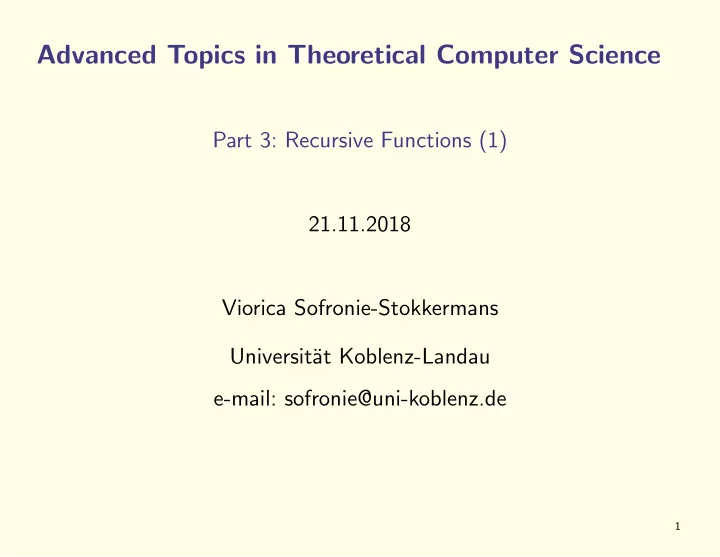 Advanced Topics in Theoretical Computer Science

Part 3: Recursive Functions (1)

21.11.2018

Viorica Sofronie-Stokkermans

Universität Koblenz-Landau

e-mail: sofronie@uni-koblenz.de

1